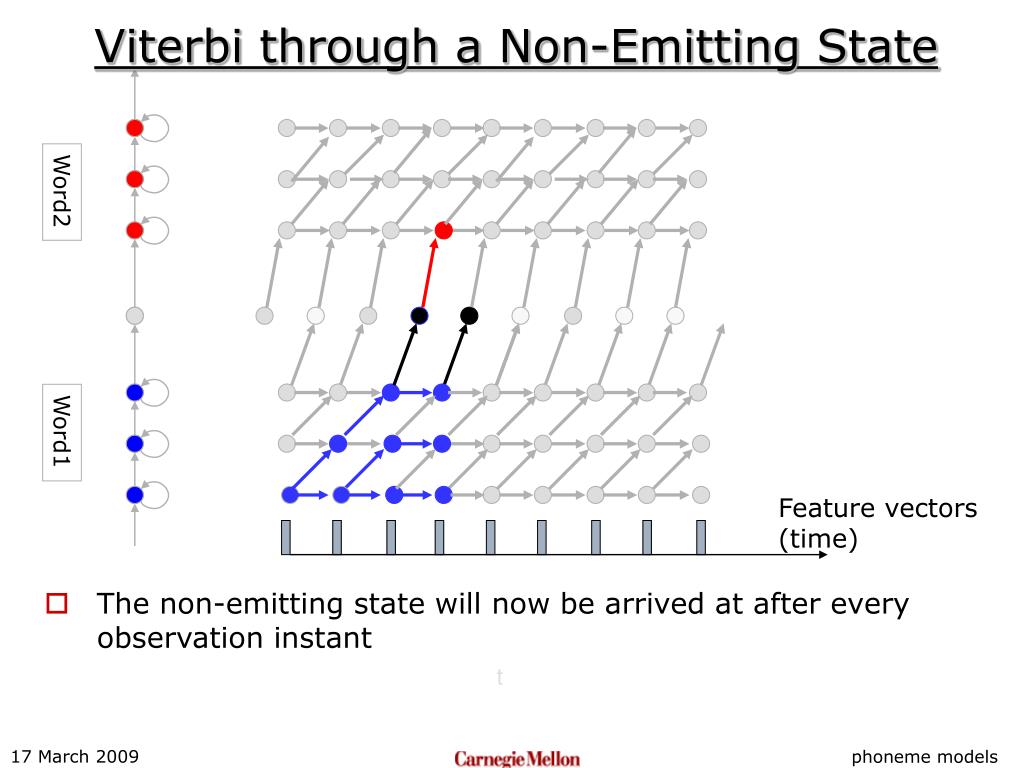 Viterbi through a Non-Emitting State

Word2

Word1

Feature vectors (time)

The non-emitting state will now be arrived at after every observation instant

t

17 March 2009

Carnegie Mellon

phoneme models